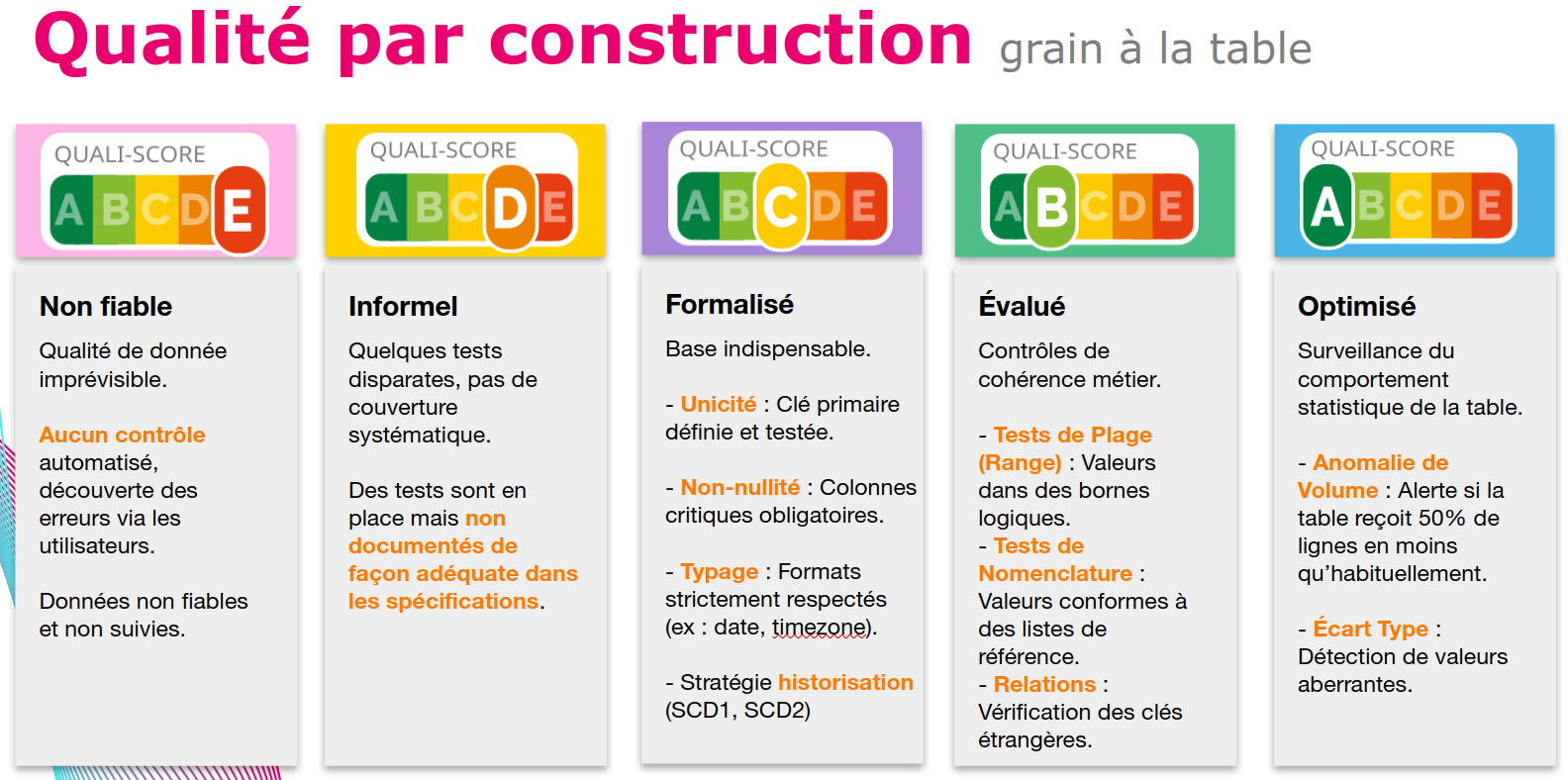 Qualité par construction grain à la table

QUALI-SCORE
A B C D E

Non fiable

Qualité de donnée imprévisible.

Aucun contrôle automatisé, découverte des erreurs via les utilisateurs.

Données non fiables et non suivies.

QUALI-SCORE
A B C D E

Informel

Quelques tests disparates, pas de couverture systématique.

Des tests sont en place mais non documentés de façon adéquate dans les spécifications.

QUALI-SCORE
A B C D E

Formalisé

Base indispensable.

- Unicité : Clé primaire définie et testée.

- Non-nullité : Colonnes critiques obligatoires.

- Typage : Formats strictement respectés (ex : date, timezone).

- Stratégie historisation (SCD1, SCD2)

QUALI-SCORE
A B C D E

Évalué

Contrôles de cohérence métier.

- Tests de Plage (Range) : Valeurs dans des bornes logiques.
- Tests de Nomenclature : Valeurs conformes à des listes de référence.
- Relations : Vérification des clés étrangères.

QUALI-SCORE
A B C D E

Optimisé

Surveillance du comportement statistique de la table.

- Anomalie de Volume : Alerte si la table reçoit 50% de lignes en moins qu'habituellement.

- Écart Type : Détection de valeurs aberrantes.